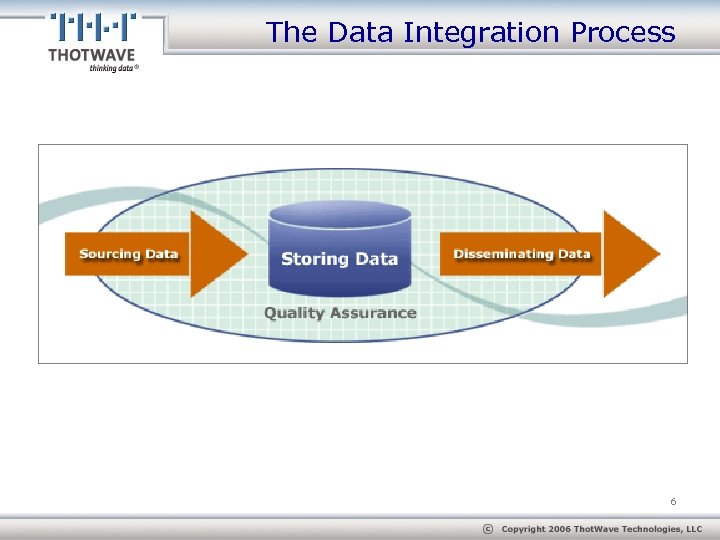 THOTWAVE
thinking data®

The Data Integration Process

Sourcing Data

Storing Data

Disseminating Data

Quality Assurance

6

© Copyright 2006 ThotWave Technologies, LLC